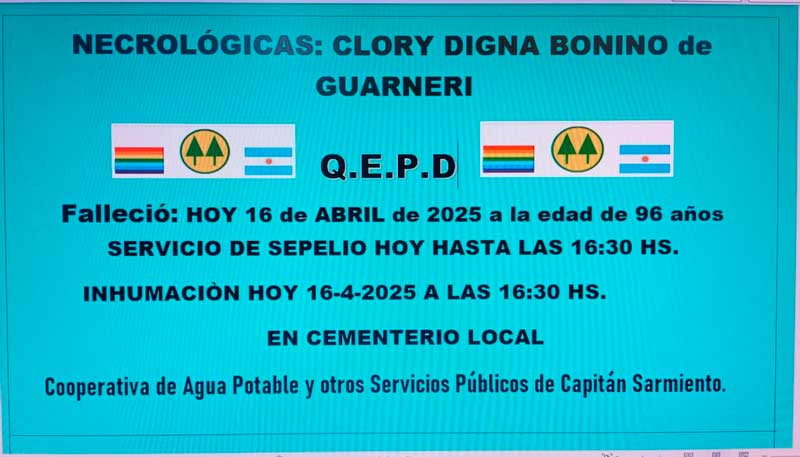 NECROLÓGICAS: CLORY DIGNA BONINO de GUARNERI

Q.E.P.D

Falleció: HOY 16 de ABRIL de 2025 a la edad de 96 años

SERVICIO DE SEPELIO HOY HASTA LAS 16:30 HS.

INHUMACIÒN HOY 16-4-2025 A LAS 16:30 HS.

EN CEMENTERIO LOCAL

Cooperativa de Agua Potable y otros Servicios Públicos de Capitán Sarmiento.